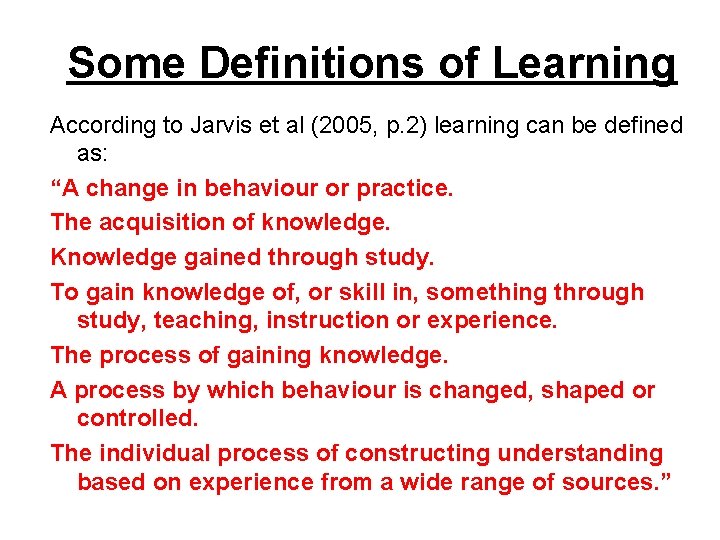 Some Definitions of Learning

According to Jarvis et al (2005, p.2) learning can be defined as:

“A change in behaviour or practice.

The acquisition of knowledge.

Knowledge gained through study.

To gain knowledge of, or skill in, something through study, teaching, instruction or experience.

The process of gaining knowledge.

A process by which behaviour is changed, shaped or controlled.

The individual process of constructing understanding based on experience from a wide range of sources.”